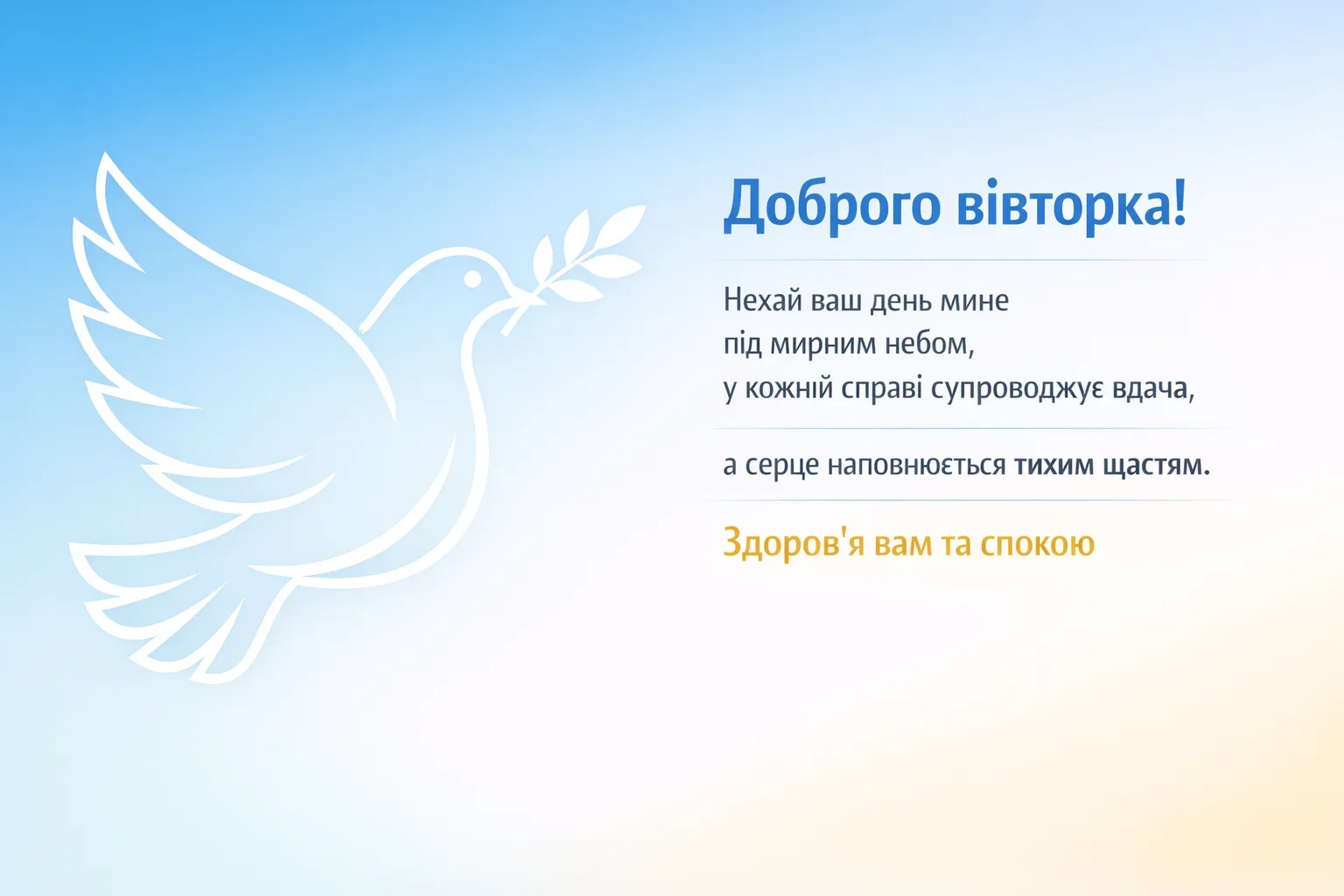 Доброго вівторка!

Нехай ваш день мине
під мирним небом,
у кожній справі супроводжує вдача,

а серце наповнюється тихим щастям.

Здоров'я вам та спокою